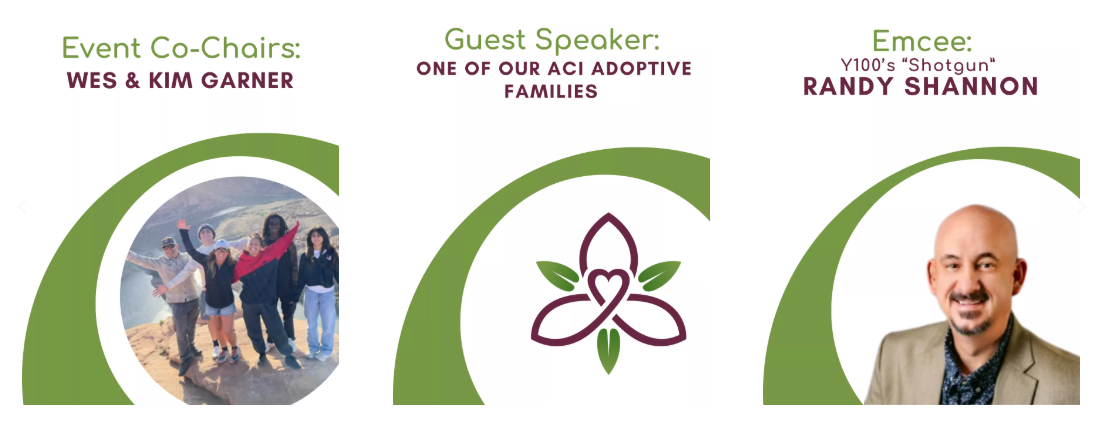 Event Co-Chairs:
WES & KIM GARNER

Guest Speaker:
ONE OF OUR ACI ADOPTIVE FAMILIES

Emcee:
Y100's "Shotgun"
RANDY SHANNON